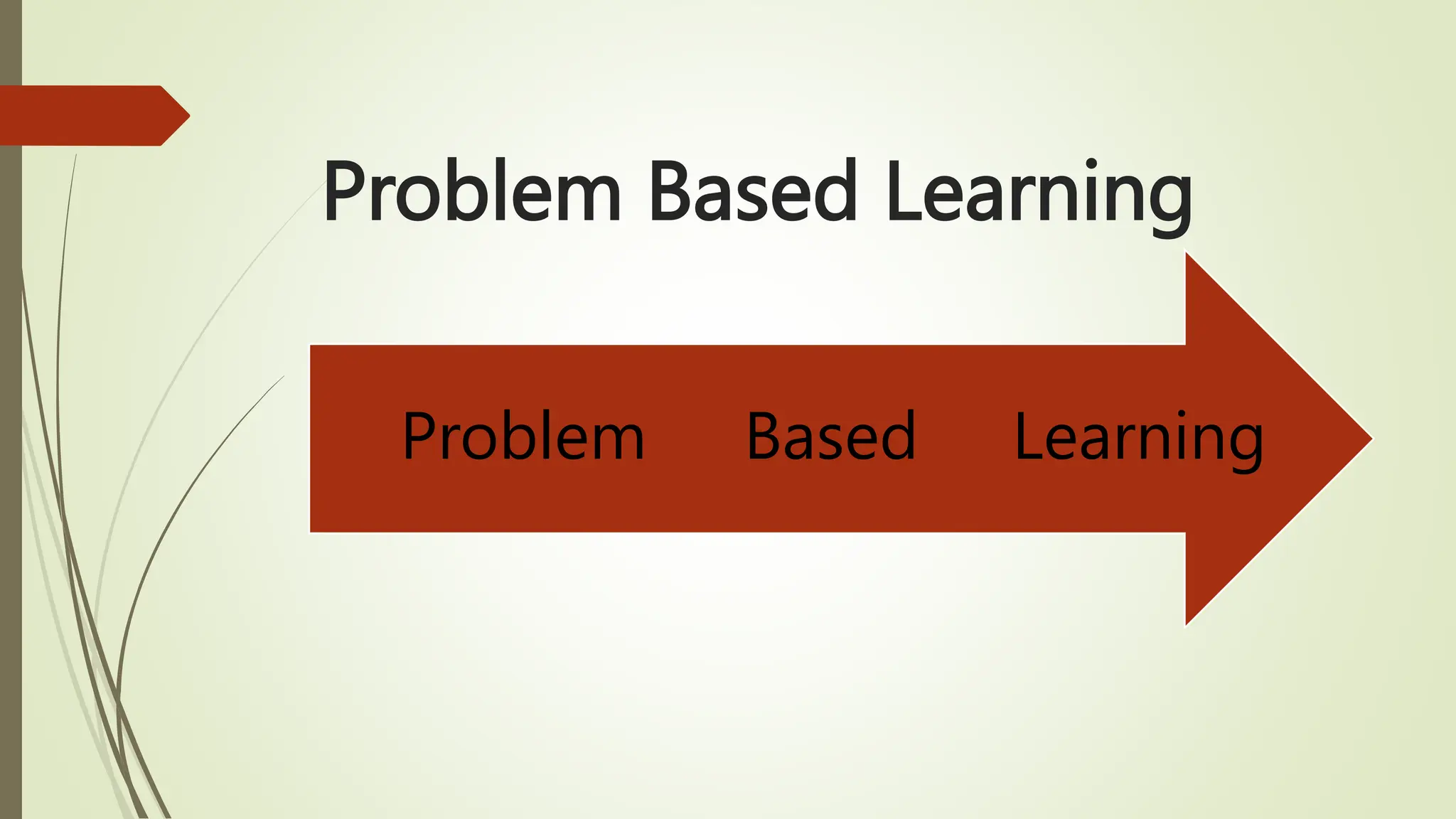 Problem Based Learning

Problem Based Learning